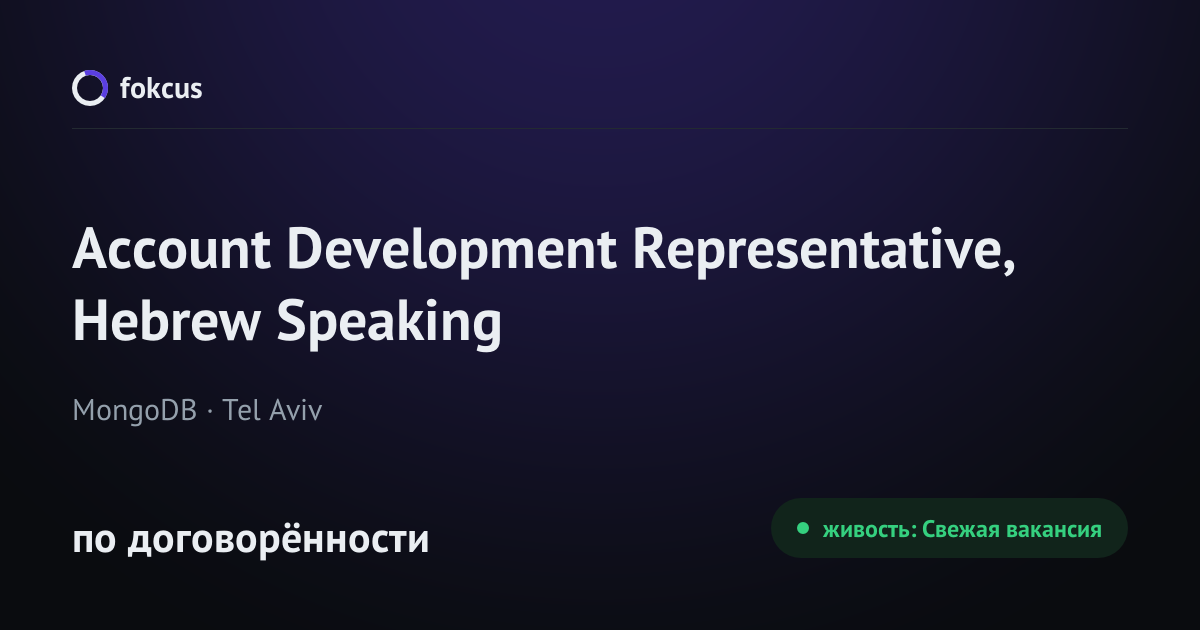 fokcus

Account Development Representative, Hebrew Speaking

MongoDB · Tel Aviv

по договорённости

живость: Свежая вакансия